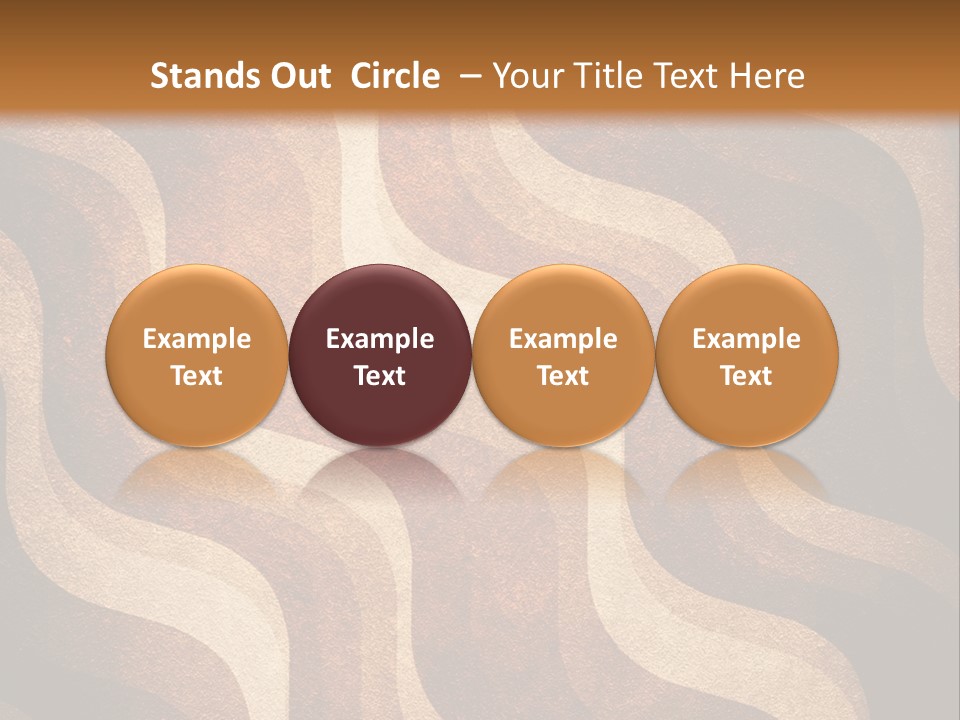 Stands Out Circle – Your Title Text Here

Example Text

Example Text

Example Text

Example Text